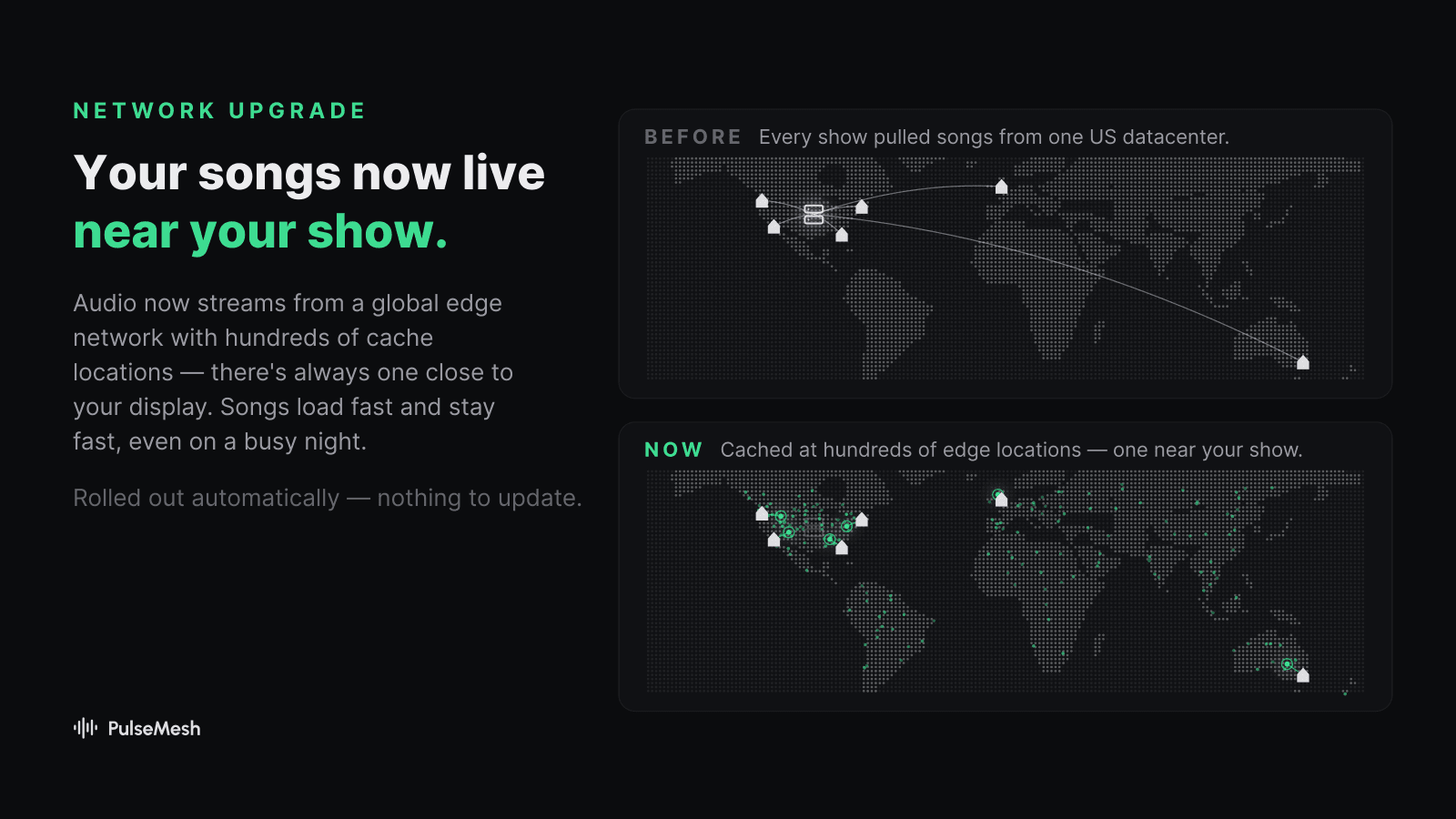 NETWORK UPGRADE

Your songs now live near your show.

Audio now streams from a global edge network with hundreds of cache locations — there's always one close to your display. Songs load fast and stay fast, even on a busy night.

Rolled out automatically — nothing to update.

PulseMesh

BEFORE Every show pulled songs from one US datacenter.

NOW Cached at hundreds of edge locations — one near your show.